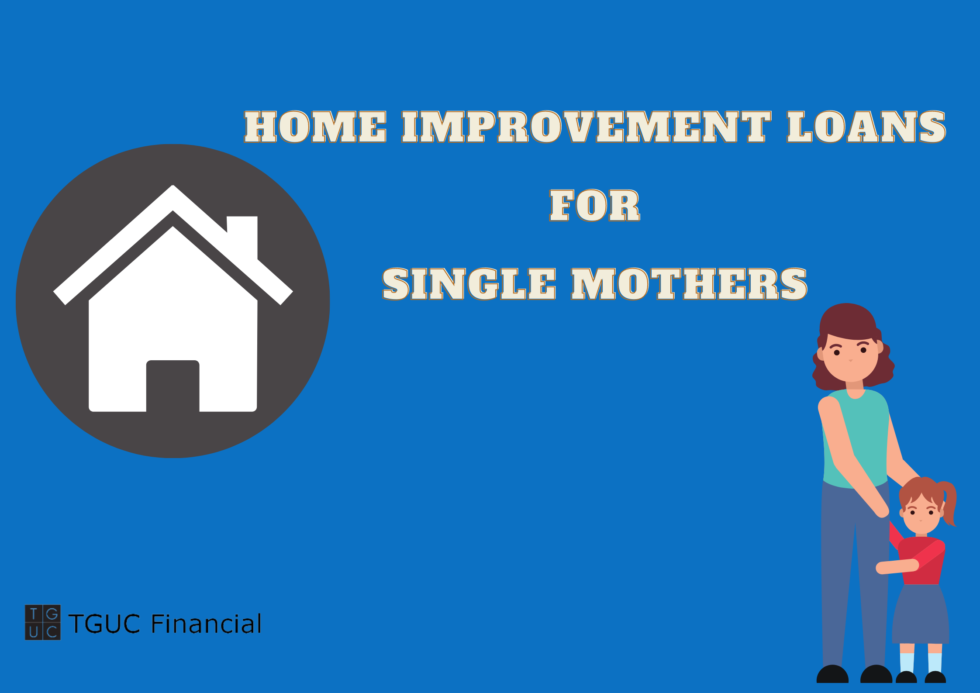 HOME IMPROVEMENT LOANS
FOR
SINGLE MOTHERS

TG
UC TGUC Financial